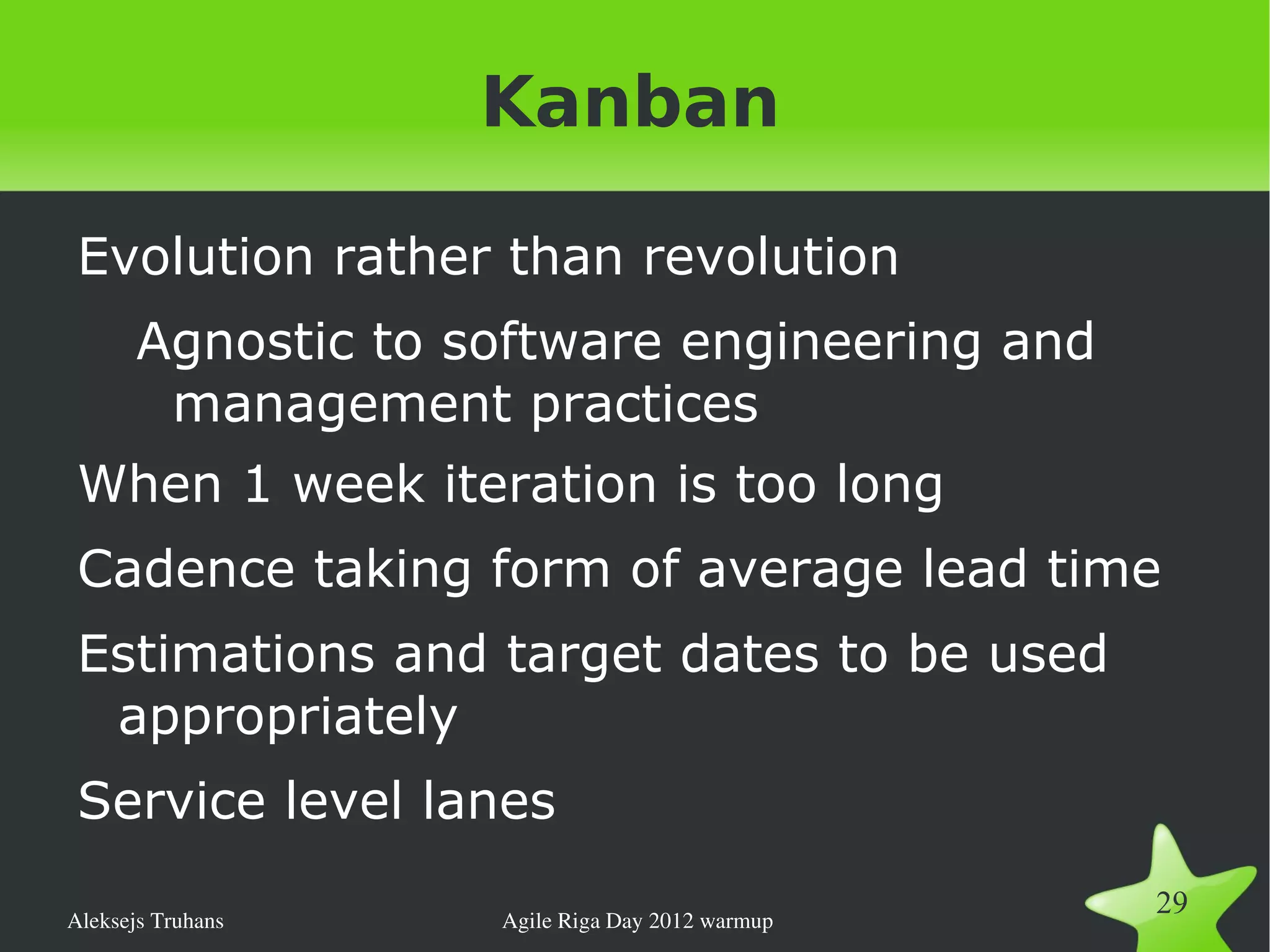 Kanban

Evolution rather than revolution

Agnostic to software engineering and management practices

When 1 week iteration is too long

Cadence taking form of average lead time

Estimations and target dates to be used appropriately

Service level lanes

Aleksejs Truhans

Agile Riga Day 2012 warmup

29